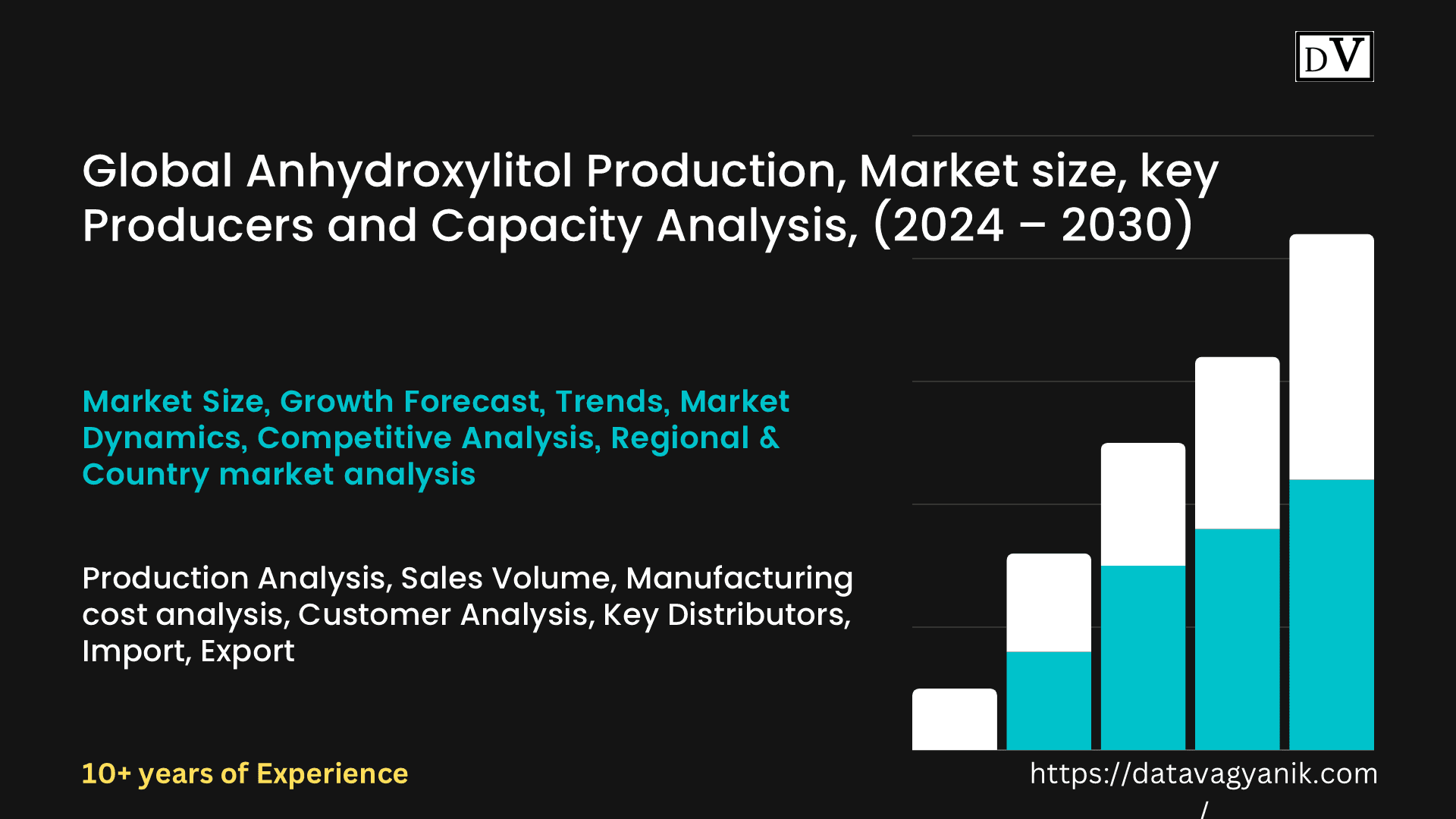 DV

Global Anhydroxylitol Production, Market size, key Producers and Capacity Analysis, (2024 – 2030)

Market Size, Growth Forecast, Trends, Market Dynamics, Competitive Analysis, Regional & Country market analysis

Production Analysis, Sales Volume, Manufacturing cost analysis, Customer Analysis, Key Distributors, Import, Export

10+ years of Experience

https://datavagyanik.com/